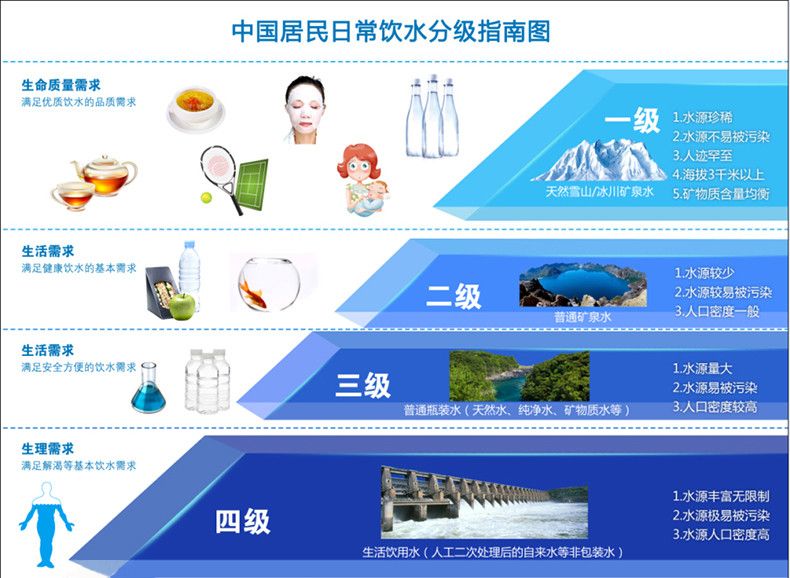 中国居民日常饮水分级指南图

生命质量需求
满足优质饮水的品质需求

一级
天然雪山/冰川矿泉水
1.水源珍稀
2.水源不易被污染
3.人迹罕至
4.海拔3千米以上
5.矿物质含量均衡

生活需求
满足健康饮水的基本需求

二级
普通矿泉水
1.水源较少
2.水源较易被污染
3.人口密度一般

生活需求
满足安全方便的饮水需求

三级
普通瓶装水（天然水、纯净水、矿物质水等）
1.水源量大
2.水源易被污染
3.人口密度较高

生理需求
满足解渴等基本饮水需求

四级
生活饮用水（人工二次处理后的自来水等非包装水）
1.水源丰富无限制
2.水源极易被污染
3.水源人口密度高